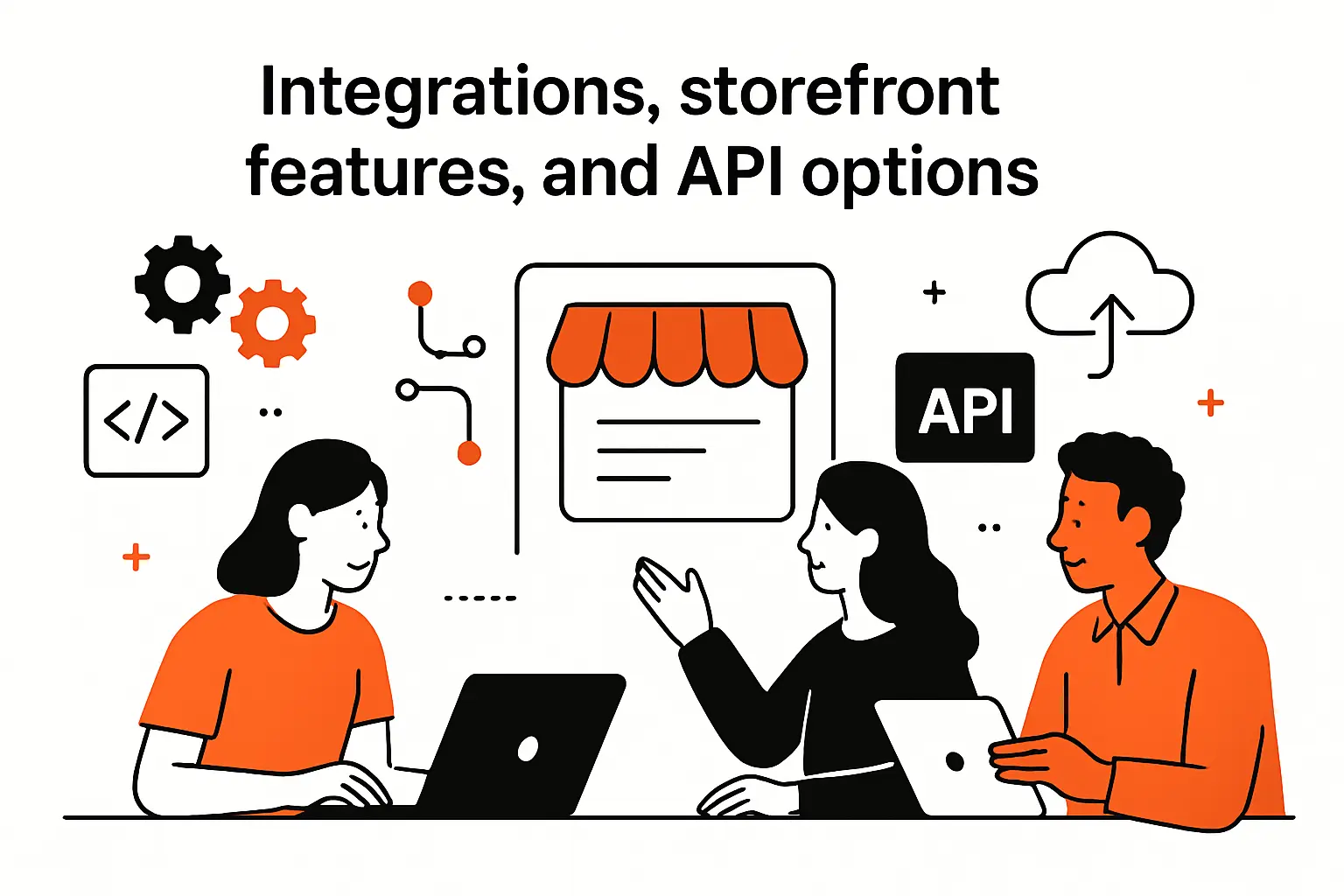 Integrations, storefront features, and API options

</>

API